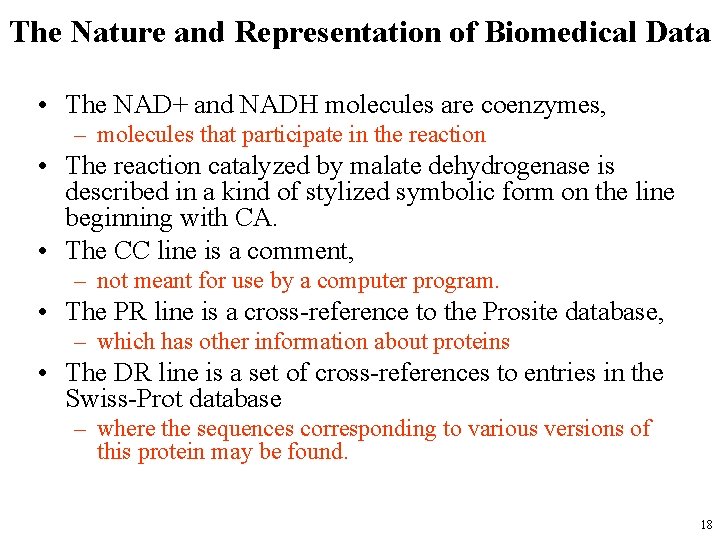 The Nature and Representation of Biomedical Data

• The NAD+ and NADH molecules are coenzymes,
– molecules that participate in the reaction

• The reaction catalyzed by malate dehydrogenase is described in a kind of stylized symbolic form on the line beginning with CA.

• The CC line is a comment,
– not meant for use by a computer program.

• The PR line is a cross-reference to the Prosite database,
– which has other information about proteins

• The DR line is a set of cross-references to entries in the Swiss-Prot database
– where the sequences corresponding to various versions of this protein may be found.

18